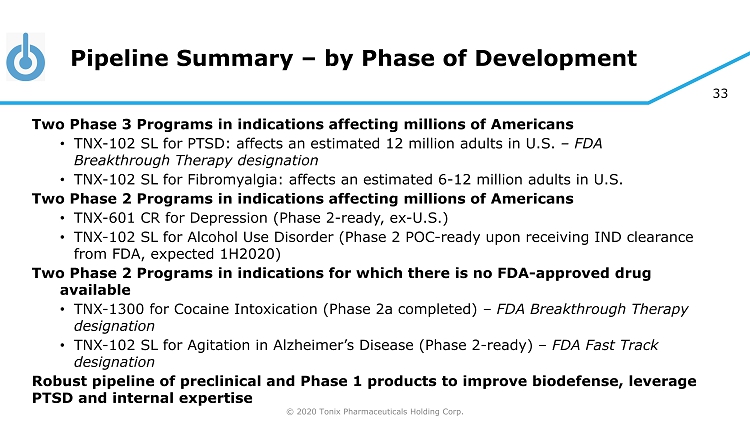 Pipeline Summary – by Phase of Development

33

Two Phase 3 Programs in indications affecting millions of Americans
• TNX-102 SL for PTSD: affects an estimated 12 million adults in U.S. – FDA Breakthrough Therapy designation
• TNX-102 SL for Fibromyalgia: affects an estimated 6-12 million adults in U.S.
Two Phase 2 Programs in indications affecting millions of Americans
• TNX-601 CR for Depression (Phase 2-ready, ex-U.S.)
• TNX-102 SL for Alcohol Use Disorder (Phase 2 POC-ready upon receiving IND clearance from FDA, expected 1H2020)
Two Phase 2 Programs in indications for which there is no FDA-approved drug available
• TNX-1300 for Cocaine Intoxication (Phase 2a completed) – FDA Breakthrough Therapy designation
• TNX-102 SL for Agitation in Alzheimer's Disease (Phase 2-ready) – FDA Fast Track designation
Robust pipeline of preclinical and Phase 1 products to improve biodefense, leverage PTSD and internal expertise

© 2020 Tonix Pharmaceuticals Holding Corp.